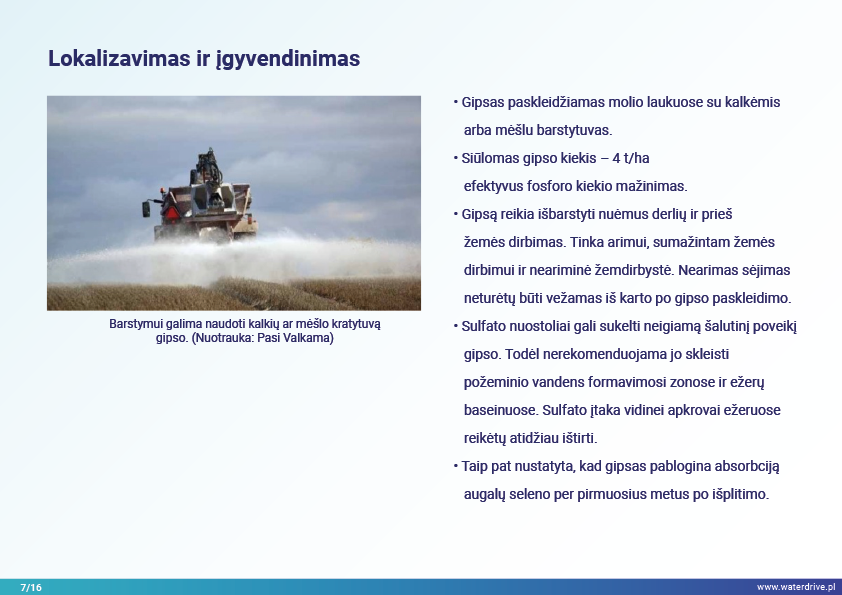 Lokalizavimas ir įgyvendinimas

Barstymui galima naudoti kalkių ar mėšlo kratytuvą gipso. (Nuotrauka: Pasi Valkama)

• Gipsas paskleidžiamas molio laukuose su kalkėmis arba mėšlu barstytuvas.
• Siūlomas gipso kiekis – 4 t/ha efektyvus fosforo kiekio mažinimas.
• Gipsą reikia išbarstyti nuėmus derlių ir prieš žemės dirbimas. Tinka arimui, sumažintam žemės dirbimui ir neariminė žemdirbystė. Nearimas sėjimas neturėtų būti vežamas iš karto po gipso paskleidimo.
• Sulfato nuostoliai gali sukelti neigiamą šalutinį poveikį gipso. Todėl nerekomenduojama jo skleisti požeminio vandens formavimosi zonose ir ežerų baseinuose. Sulfato įtaka vidinei apkrovai ežeruose reikėtų atidžiau ištirti.
• Taip pat nustatyta, kad gipsas pablogina absorbciją augalų seleno per pirmuosius metus po išplitimo.

7/16

www.waterdrive.pl